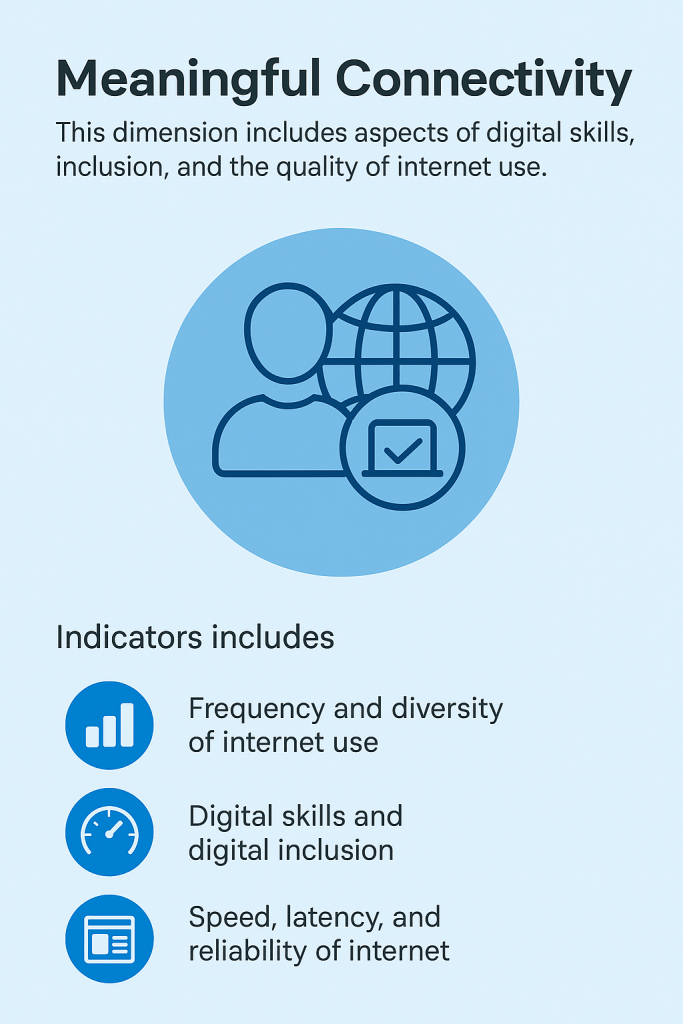 Meaningful Connectivity

This dimension includes aspects of digital skills, inclusion, and the quality of internet use.

Indicators includes

Frequency and diversity of internet use

Digital skills and digital inclusion

Speed, latency, and reliability of internet